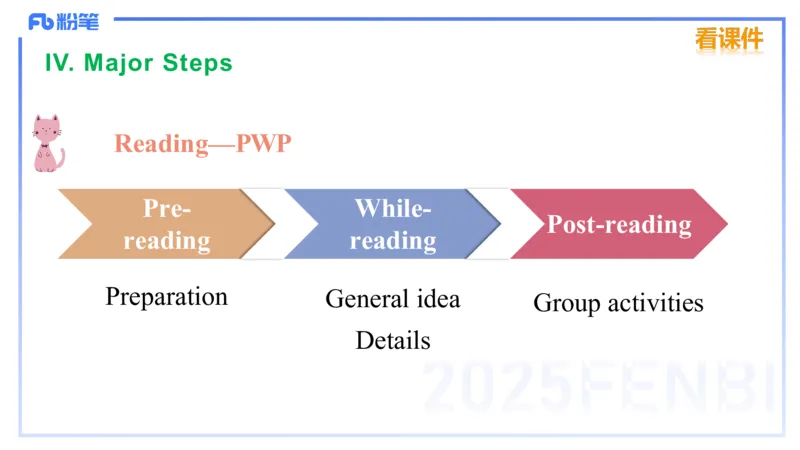 Fb 粉笔

看课件

IV. Major Steps

Reading—PWP

Pre-reading

While-reading

Post-reading

Preparation

General idea

Details

Group activities

2025FENBI